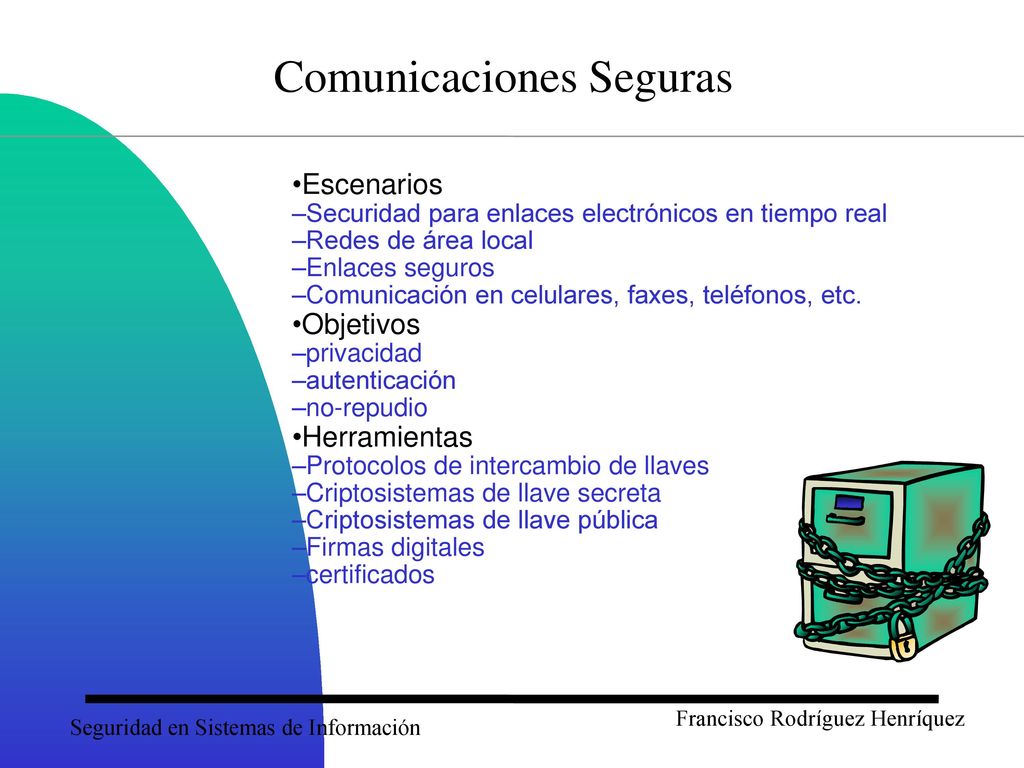 Comunicaciones Seguras

•Escenarios
–Securidad para enlaces electrónicos en tiempo real
–Redes de área local
–Enlaces seguros
–Comunicación en celulares, faxes, teléfonos, etc.
•Objetivos
–privacidad
–autenticación
–no-repudio
•Herramientas
–Protocolos de intercambio de llaves
–Criptosistemas de llave secreta
–Criptosistemas de llave pública
–Firmas digitales
–certificados

Seguridad en Sistemas de Información

Francisco Rodríguez Henríquez